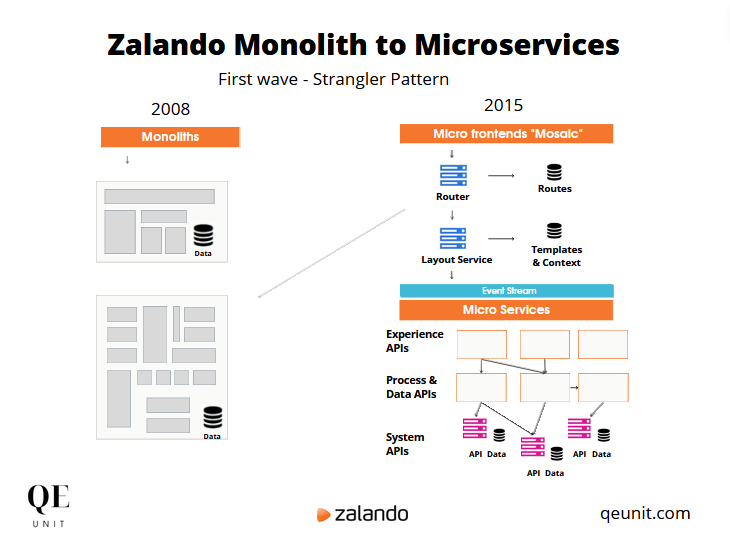 Zalando Monolith to Microservices

First wave - Strangler Pattern

2008

Monoliths

Data

Data

2015

Micro frontends "Mosaic"

Router

Routes

Layout Service

Templates & Context

Event Stream

Micro Services

Experience APIs

Process & Data APIs

System APIs

API Data

API Data

API Data

QE UNIT

zalando

qeunit.com